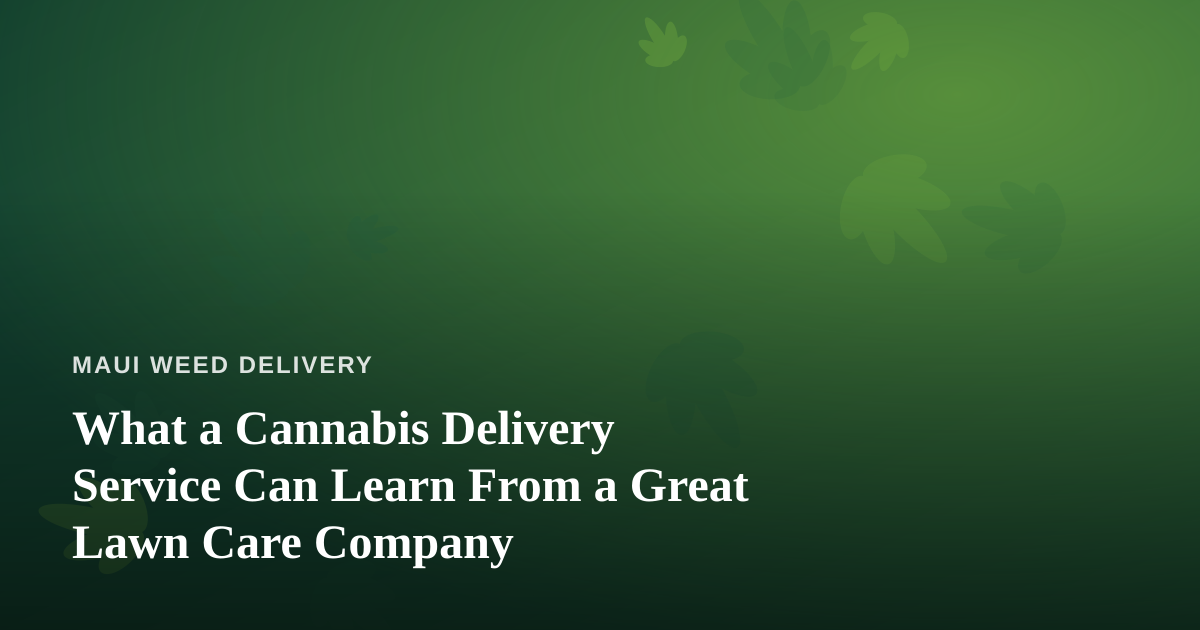 MAUI WEED DELIVERY

What a Cannabis Delivery Service Can Learn From a Great Lawn Care Company